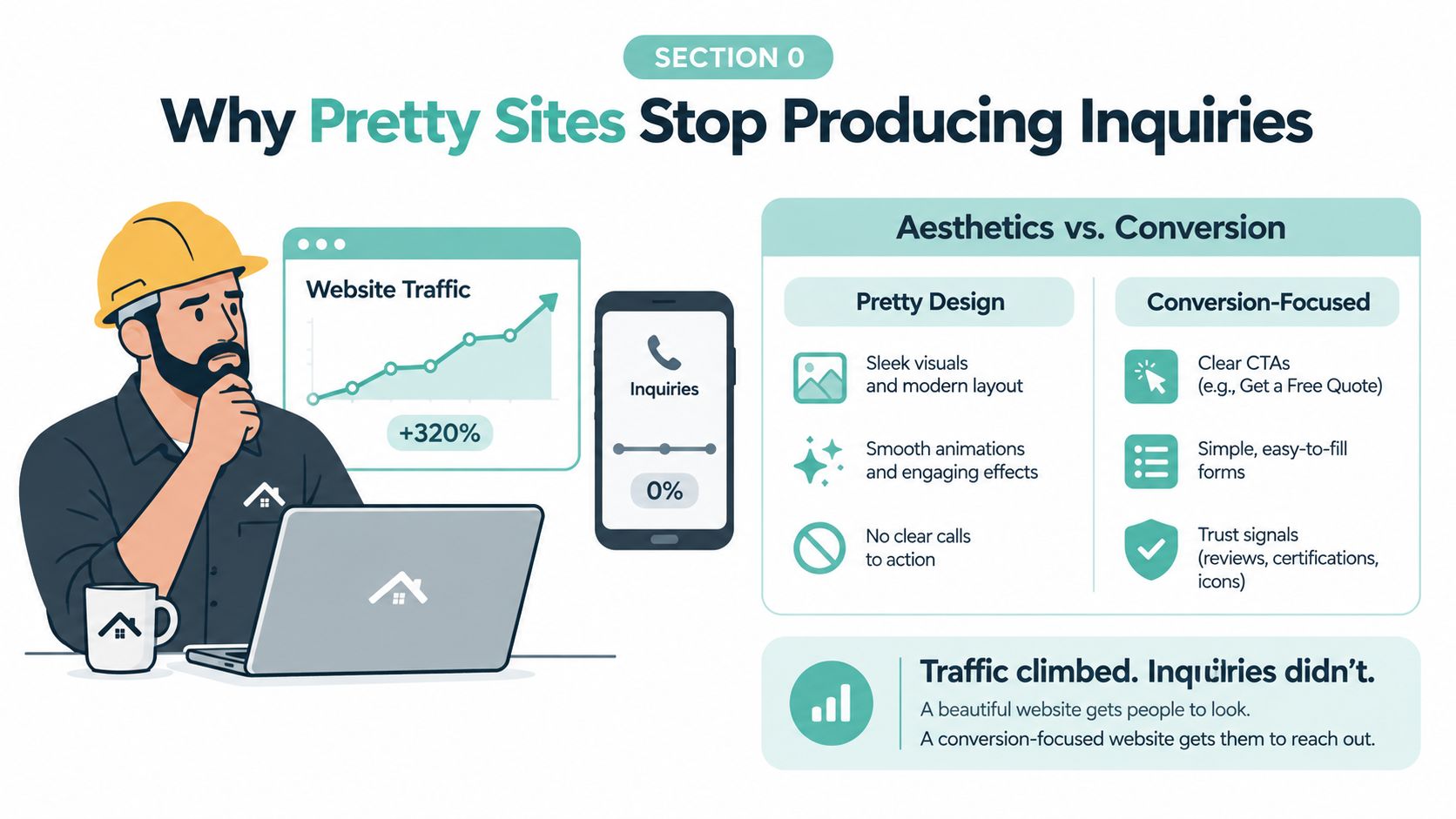 SECTION 0

Why Pretty Sites Stop Producing Inquiries

Website Traffic

+320%

Inquiries

0%

Aesthetics vs. Conversion

Pretty Design

Sleek visuals and modern layout

Smooth animations and engaging effects

No clear calls to action

Conversion-Focused

Clear CTAs (e.g., Get a Free Quote)

Simple, easy-to-fill forms

Trust signals (reviews, certifications, icons)

Traffic climbed. Inquiries didn't.

A beautiful website gets people to look.

A conversion-focused website gets them to reach out.